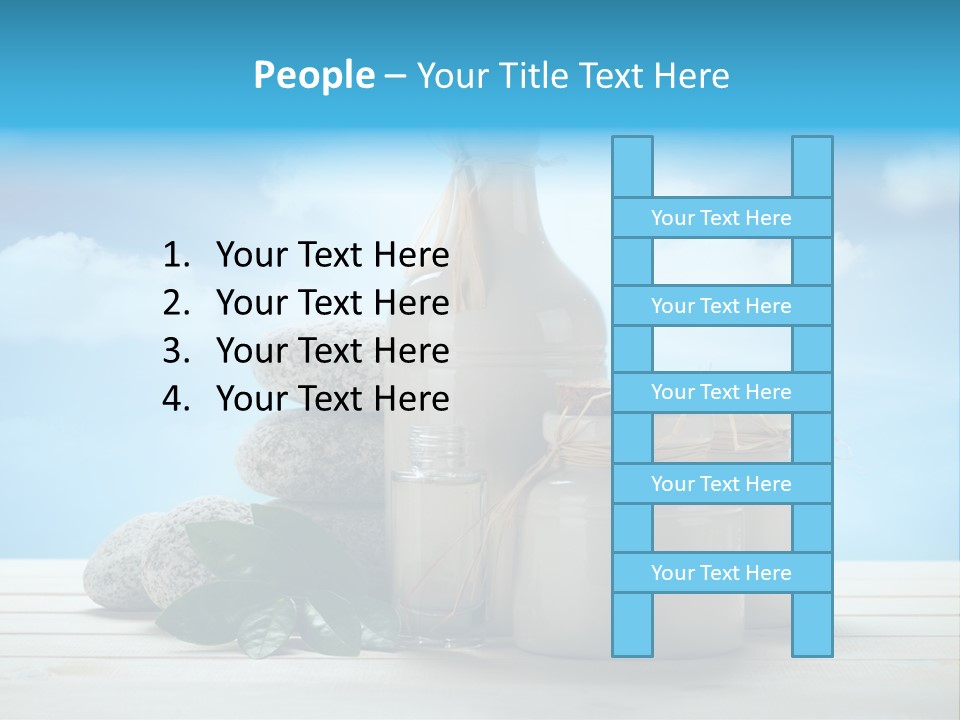 People – Your Title Text Here

1. Your Text Here
2. Your Text Here
3. Your Text Here
4. Your Text Here

Your Text Here

Your Text Here

Your Text Here

Your Text Here

Your Text Here